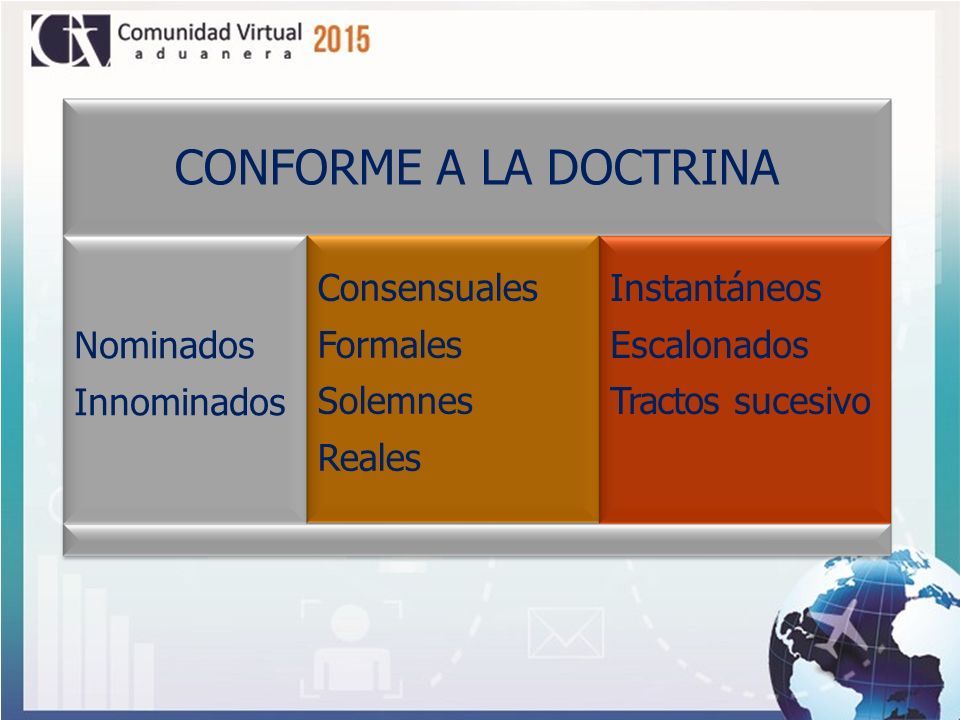 Comunidad Virtual aduanera 2015

CONFORME A LA DOCTRINA

Nominados
Innominados

Consensuales
Formales
Solemnes
Reales

Instantáneos
Escalonados
Tractos sucesivo